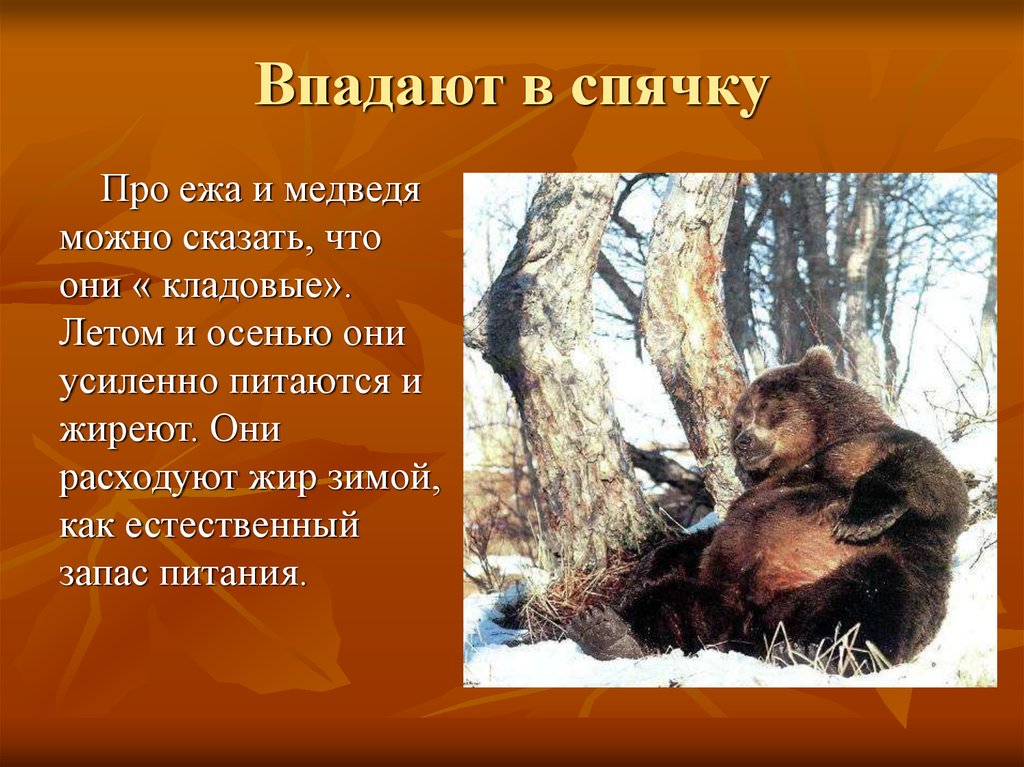 Впадают в спячку

Про ежа и медведя можно сказать, что они « кладовые». Летом и осенью они усиленно питаются и жиреют. Они расходуют жир зимой, как естественный запас питания.